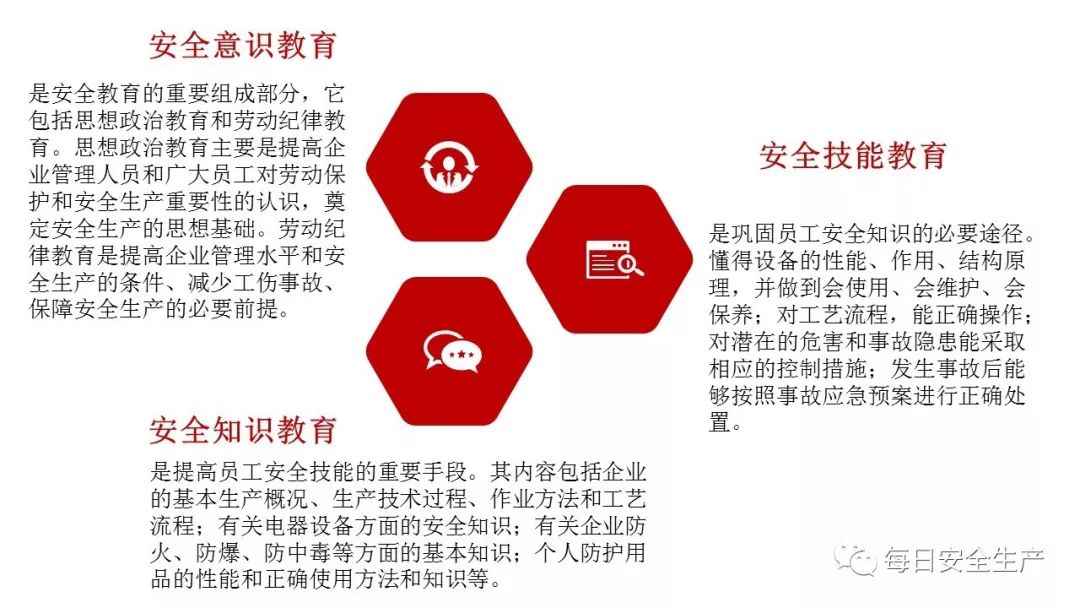 安全意识教育

是安全教育的重要组成部分，它包括思想政治教育和劳动纪律教育。思想政治教育主要是提高企业管理人员和广大员工对劳动保护和安全生产重要性的认识，奠定安全生产的思想基础。劳动纪律教育是提高企业管理水平和安全生产的条件、减少工伤事故、保障安全生产的必要前提。

安全技能教育

是巩固员工安全知识的必要途径。懂得设备的性能、作用、结构原理，并做到会使用、会维护、会保养；对工艺流程，能正确操作；对潜在的危害和事故隐患能采取相应的控制措施；发生事故后能够按照事故应急预案进行正确处置。

安全知识教育

是提高员工安全技能的重要手段。其内容包括企业的基本生产概况、生产技术过程、作业方法和工艺流程；有关电器设备方面的安全知识；有关企业防火、防爆、防中毒等方面的基本知识；个人防护用品的性能和正确使用方法和知识等。

每日安全生产